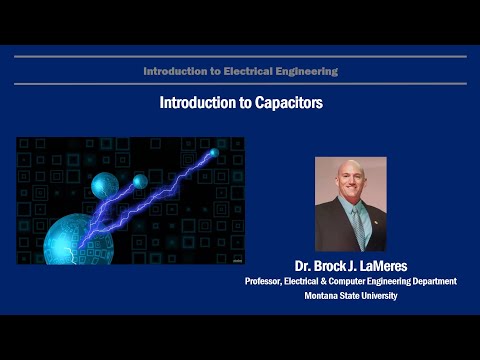 Introduction to Electrical Engineering

Introduction to Capacitors

Dr. Brock J. LaMeres
Professor, Electrical & Computer Engineering Department
Montana State University